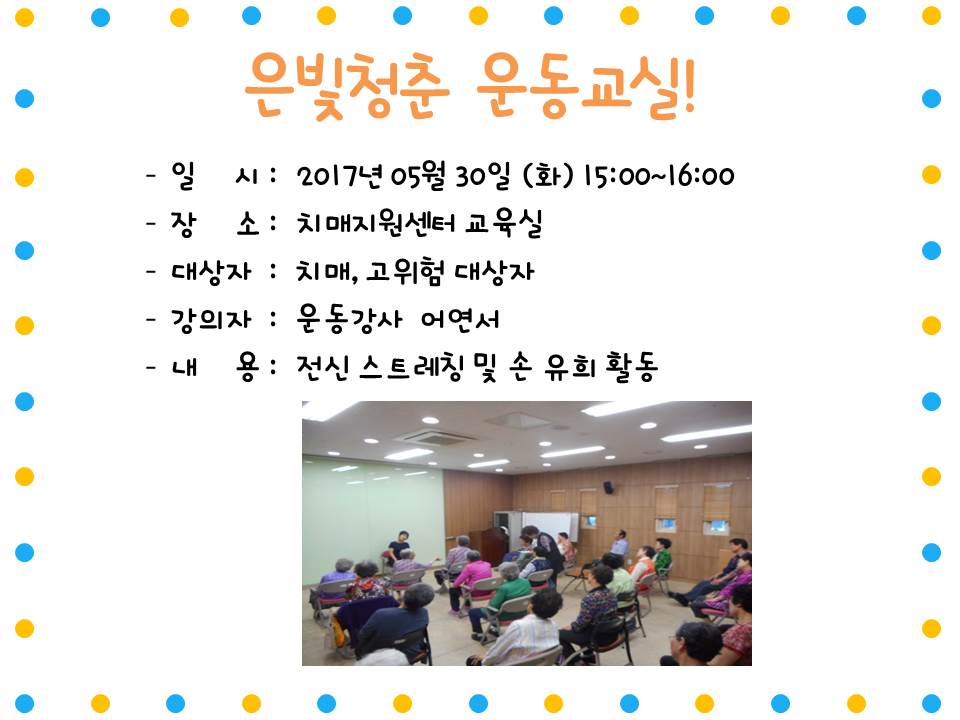 은빛청춘 운동교실!

- 일 시 : 2017년 05월 30일 (화) 15:00~16:00
- 장 소 : 치매지원센터 교육실
- 대상자 : 치매, 고위험 대상자
- 강의자 : 운동강사 어연서
- 내 용 : 전신 스트레칭 및 손 유희 활동